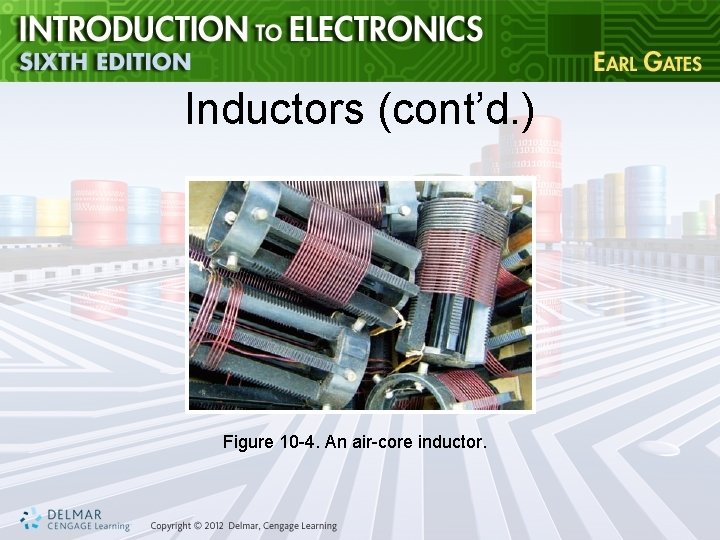 INTRODUCTION TO ELECTRONICS
SIXTH EDITION
EARL GATES

Inductors (cont'd.)

Figure 10-4. An air-core inductor.

DELMAR
CENGAGE Learning
Copyright © 2012 Delmar, Cengage Learning